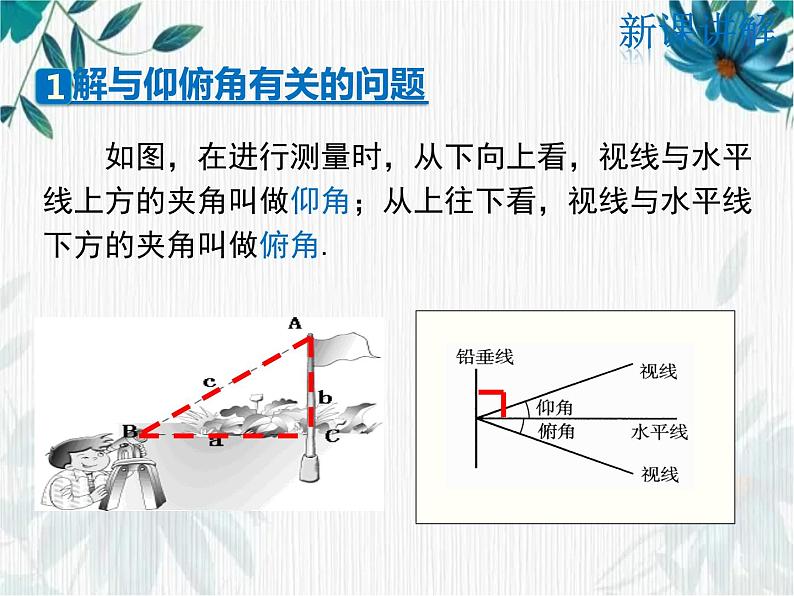 新课讲解

1 解与仰俯角有关的问题

如图，在进行测量时，从下向上看，视线与水平线上方的夹角叫做仰角；从上往下看，视线与水平线下方的夹角叫做俯角.

A
c
b
B
a
C

铅垂线
视线
仰角
俯角
水平线
视线